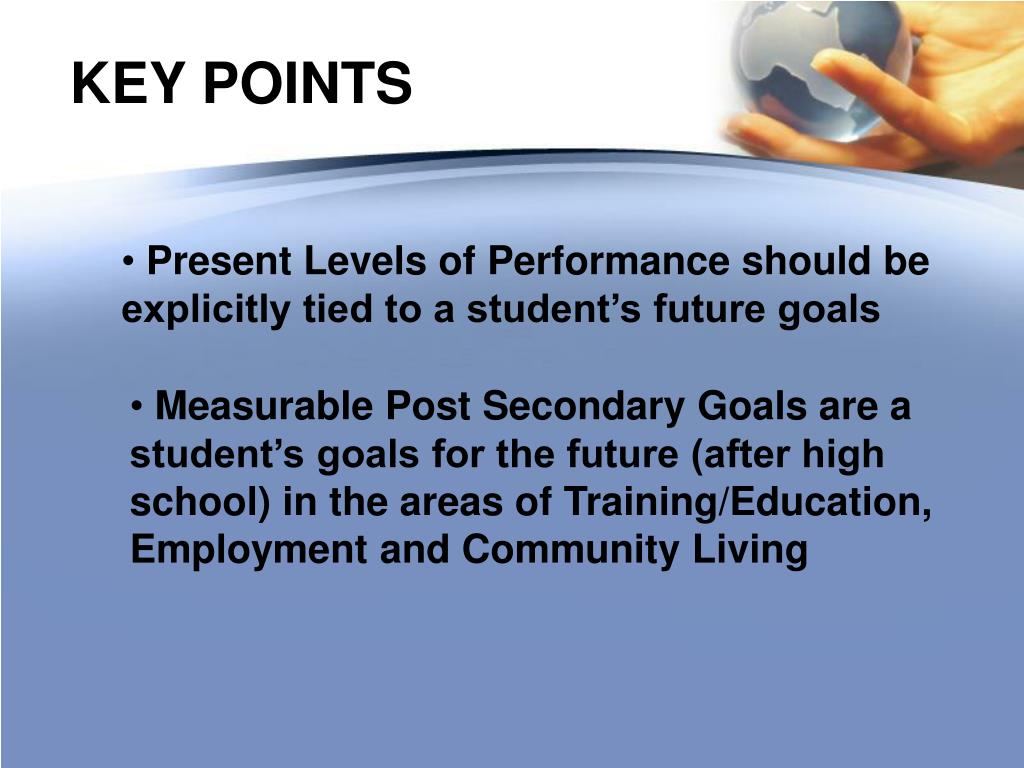 KEY POINTS

• Present Levels of Performance should be explicitly tied to a student’s future goals

• Measurable Post Secondary Goals are a student’s goals for the future (after high school) in the areas of Training/Education, Employment and Community Living